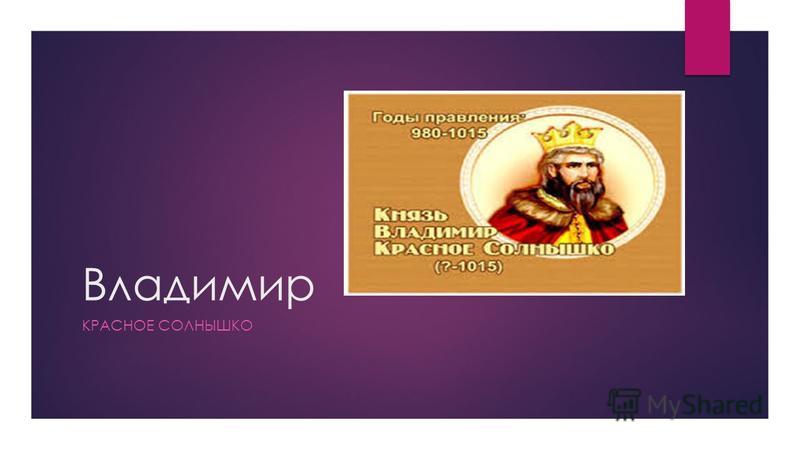 Годы правления:
980-1015

Князь
Владимир
Красное Солнышко
(?-1015)

Владимир

КРАСНОЕ СОЛНЫШКО

MyShared